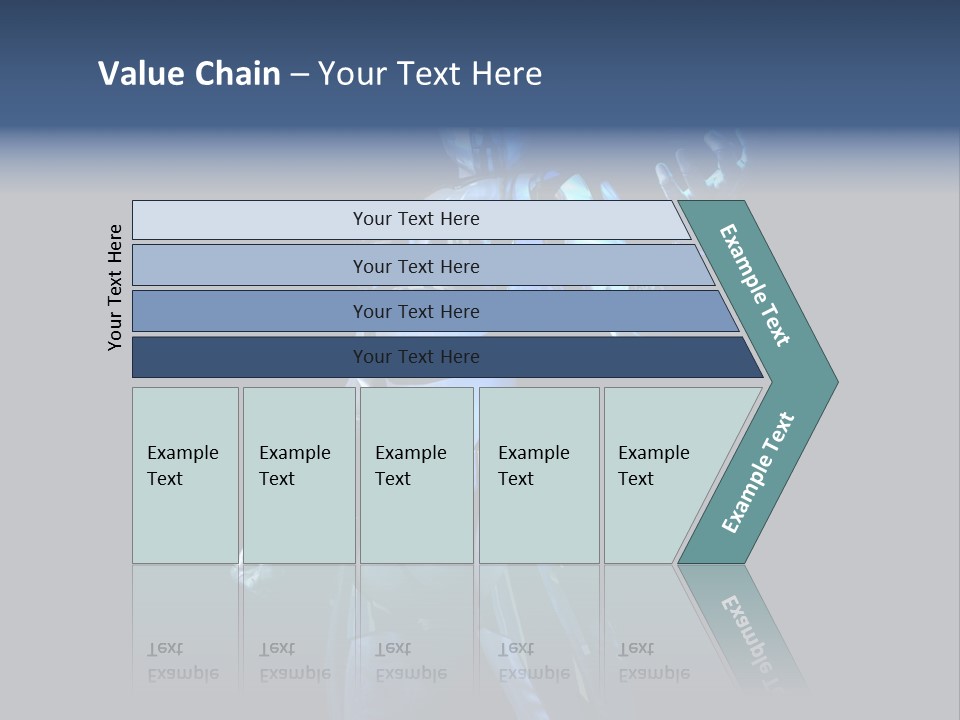 Value Chain – Your Text Here

Your Text Here

Your Text Here

Your Text Here

Your Text Here

Your Text Here

Example Text

Example Text

Example Text

Example Text

Example Text

Example Text

Example Text